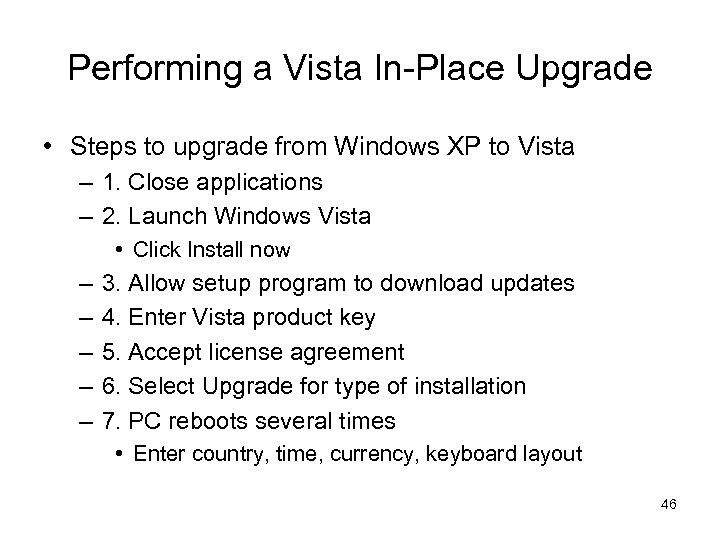 Performing a Vista In-Place Upgrade

• Steps to upgrade from Windows XP to Vista
– 1. Close applications
– 2. Launch Windows Vista
• Click Install now
– 3. Allow setup program to download updates
– 4. Enter Vista product key
– 5. Accept license agreement
– 6. Select Upgrade for type of installation
– 7. PC reboots several times
• Enter country, time, currency, keyboard layout

46